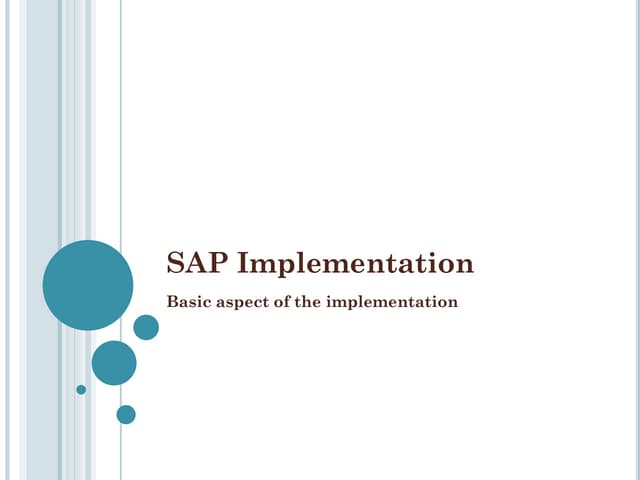 SAP Implementation

Basic aspect of the implementation